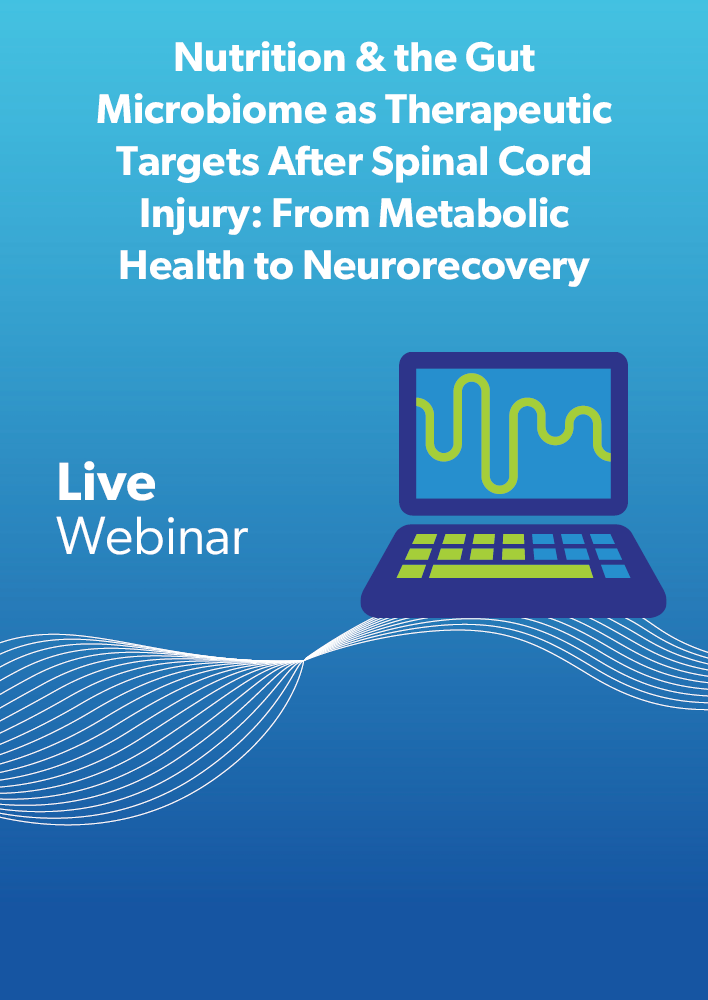 Nutrition & the Gut Microbiome as Therapeutic Targets After Spinal Cord Injury: From Metabolic Health to Neurorecovery

Live
Webinar